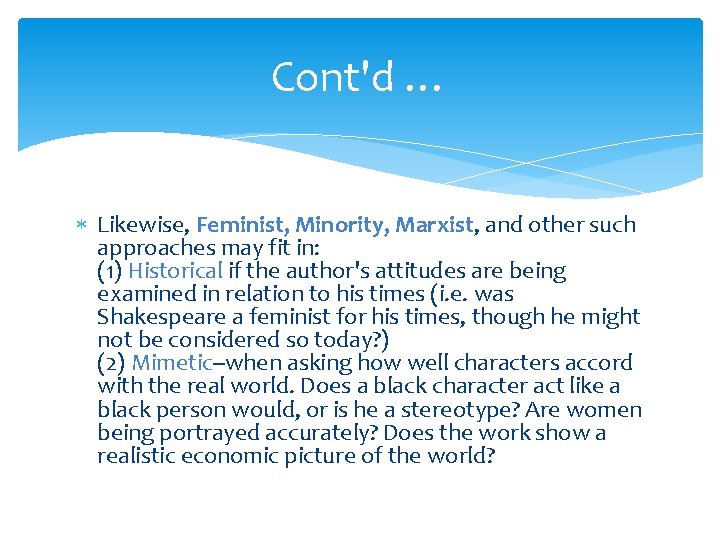 Cont'd …

∗ Likewise, Feminist, Minority, Marxist, and other such approaches may fit in:
(1) Historical if the author's attitudes are being examined in relation to his times (i.e. was Shakespeare a feminist for his times, though he might not be considered so today?)
(2) Mimetic–when asking how well characters accord with the real world. Does a black character act like a black person would, or is he a stereotype? Are women being portrayed accurately? Does the work show a realistic economic picture of the world?